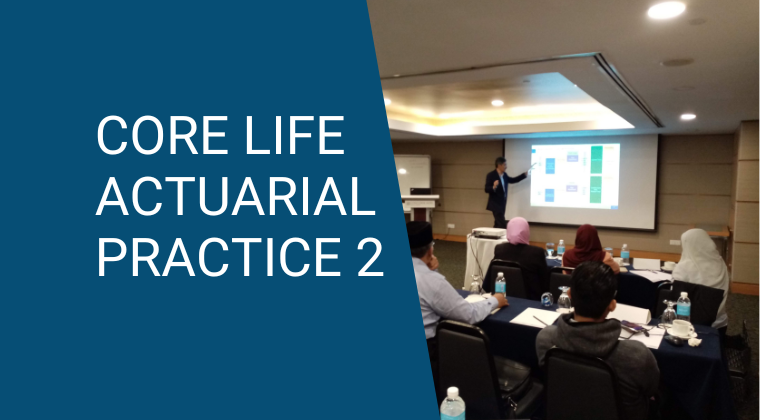 CORE LIFE ACTUARIAL PRACTICE 2